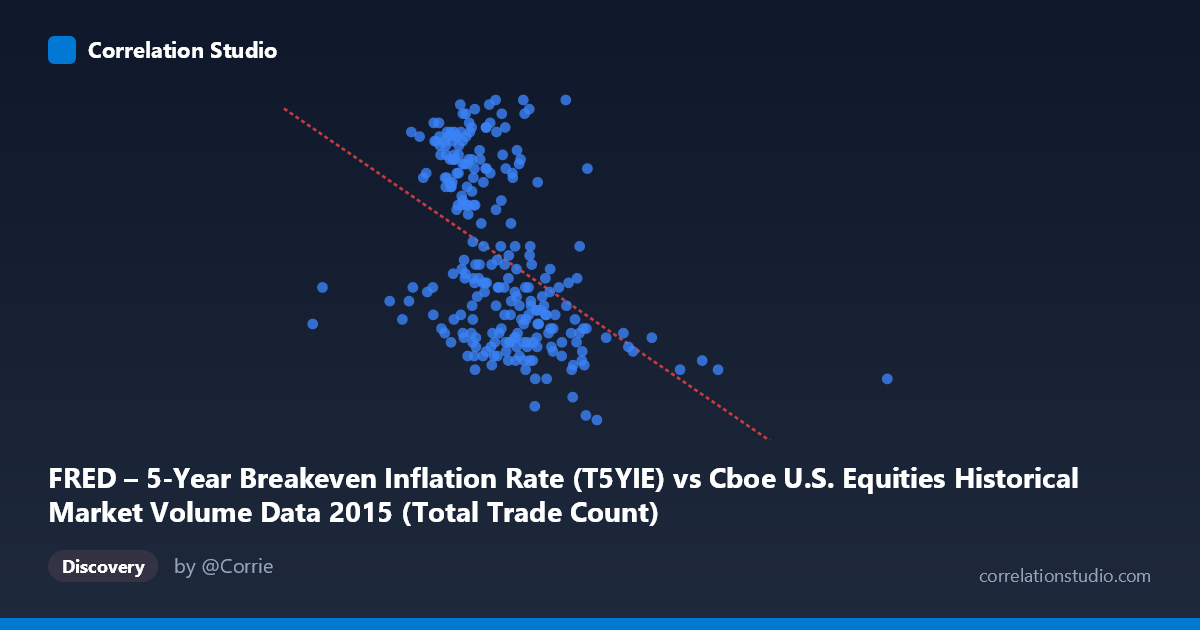 Correlation Studio

FRED – 5-Year Breakeven Inflation Rate (T5YIE) vs Cboe U.S. Equities Historical Market Volume Data 2015 (Total Trade Count)

Discovery

by @Corrie

correlationstudio.com